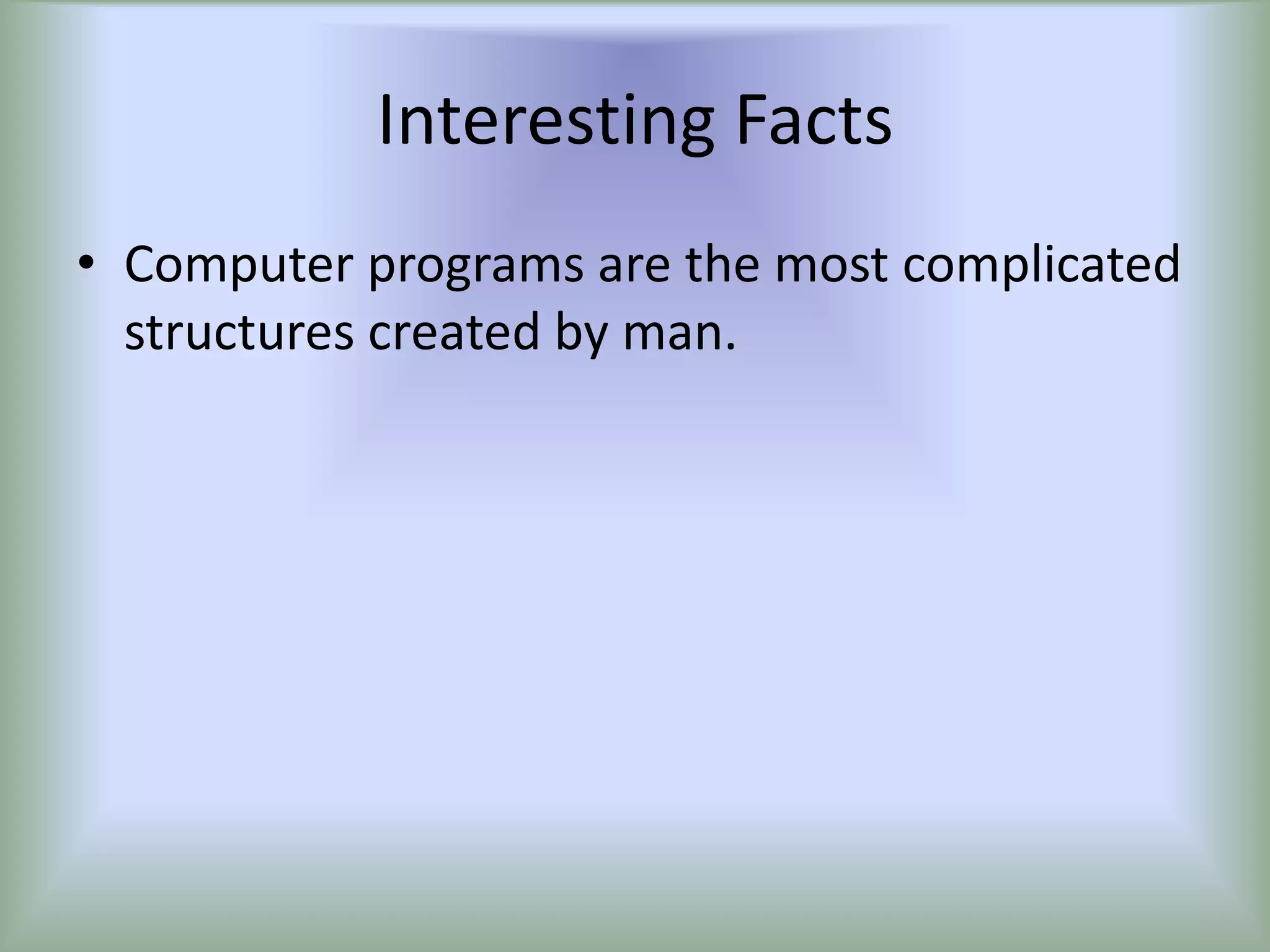 Interesting Facts

• Computer programs are the most complicated structures created by man.